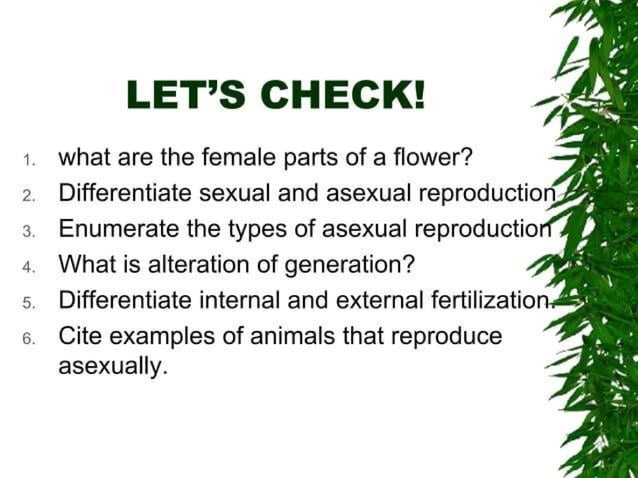 LET'S CHECK!

1. what are the female parts of a flower?
2. Differentiate sexual and asexual reproduction
3. Enumerate the types of asexual reproduction
4. What is alteration of generation?
5. Differentiate internal and external fertilization.
6. Cite examples of animals that reproduce asexually.